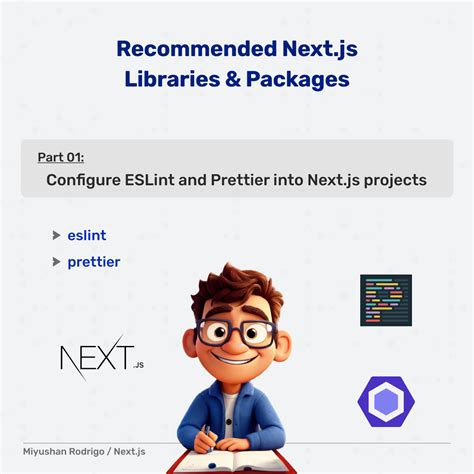 Recommended Next.js Libraries & Packages

Part 01:
Configure ESLint and Prettier into Next.js projects

eslint

prettier

NEXT.JS

Miyushan Rodrigo / Next.js